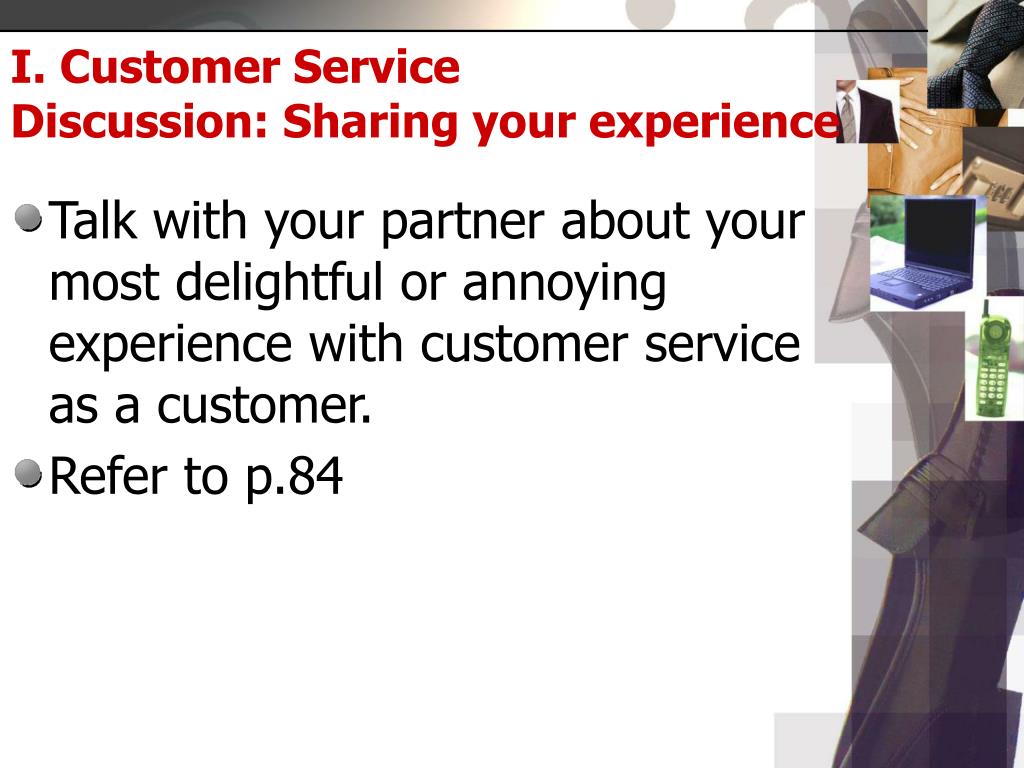 I. Customer Service
Discussion: Sharing your experience

Talk with your partner about your most delightful or annoying experience with customer service as a customer.

Refer to p.84